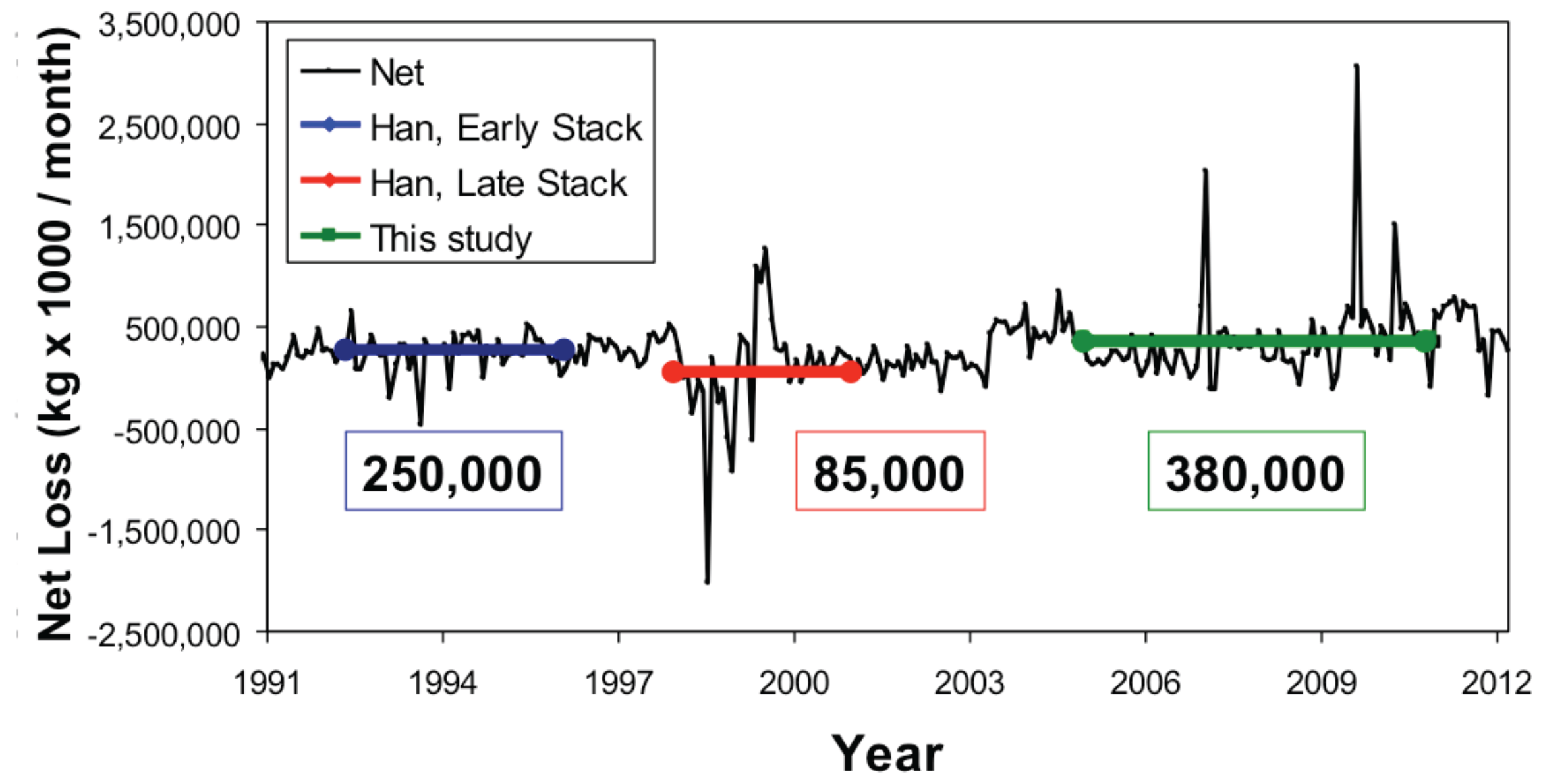 Net Loss (kg x 1000 / month)

3,500,000
2,500,000
1,500,000
500,000
-500,000
-1,500,000
-2,500,000

Net
Han, Early Stack
Han, Late Stack
This study

250,000
85,000
380,000

1991
1994
1997
2000
2003
2006
2009
2012

Year